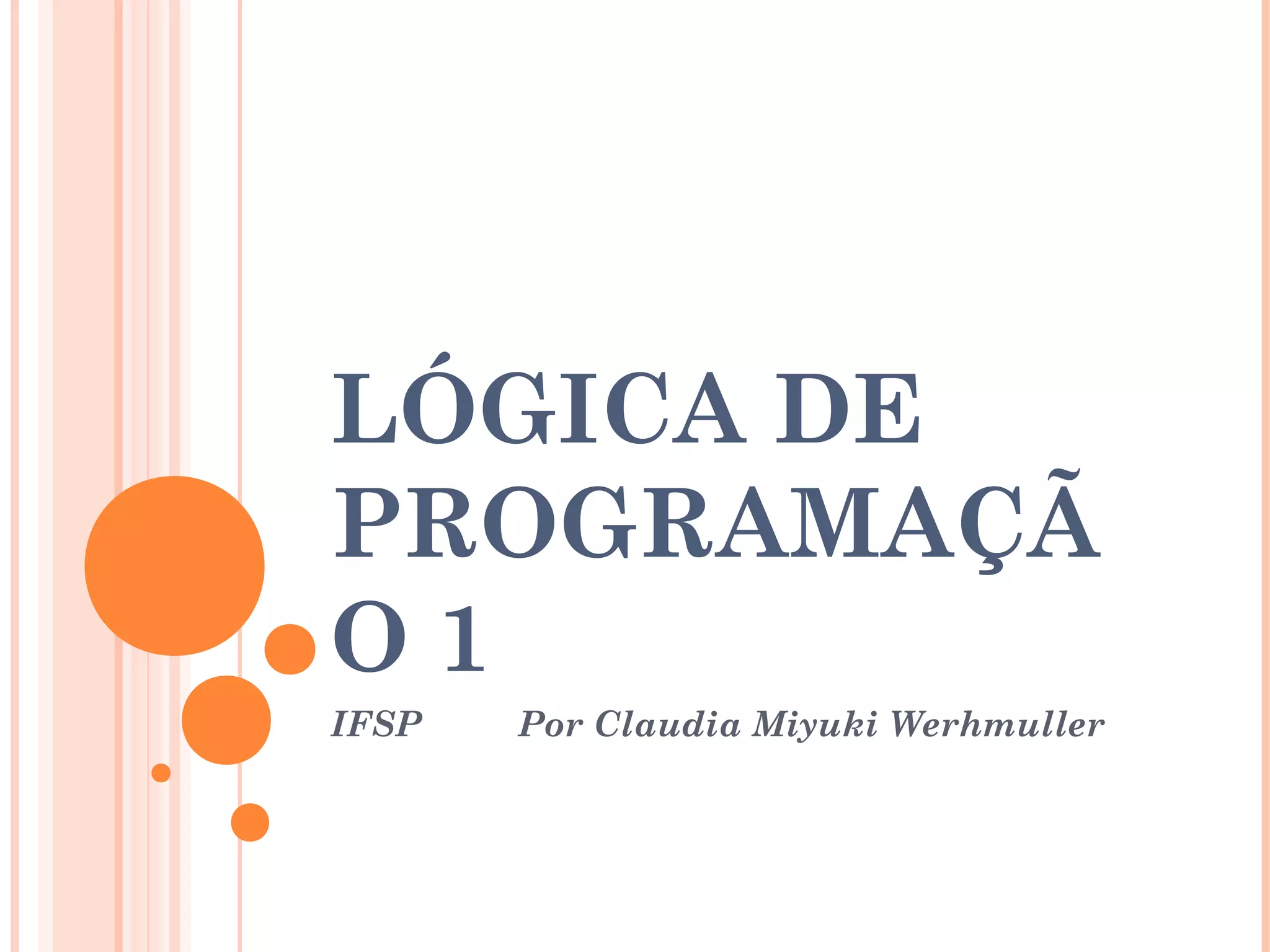 LÓGICA DE PROGRAMAÇÃO 1

IFSP Por Claudia Miyuki Werhmuller